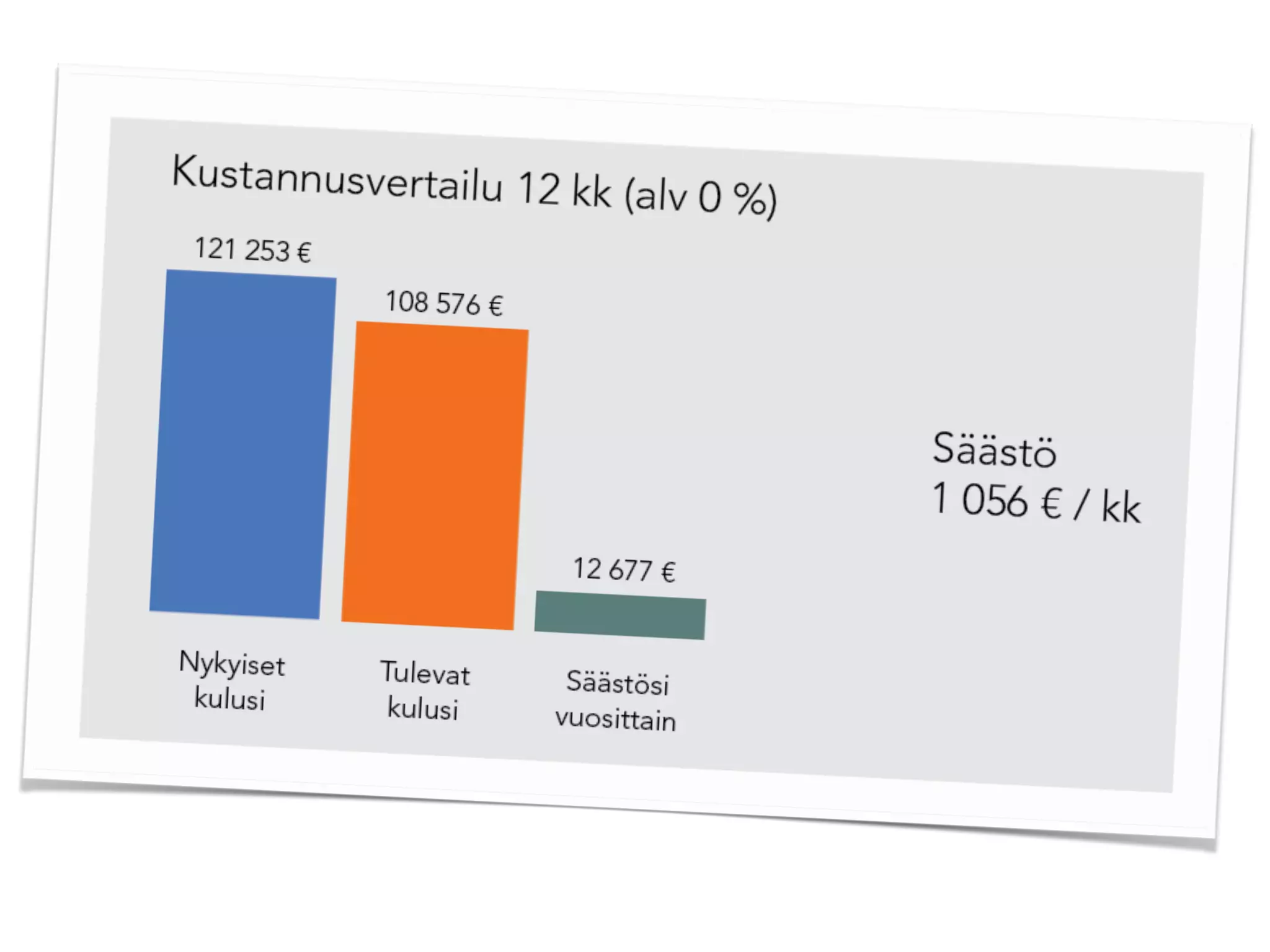 Kustannusvertailu 12 kk (alv 0 %)

121 253 €

108 576 €

12 677 €

Nykyiset kulusi

Tulevat kulusi

Säästösi vuosittain

Säästö
1 056 € / kk